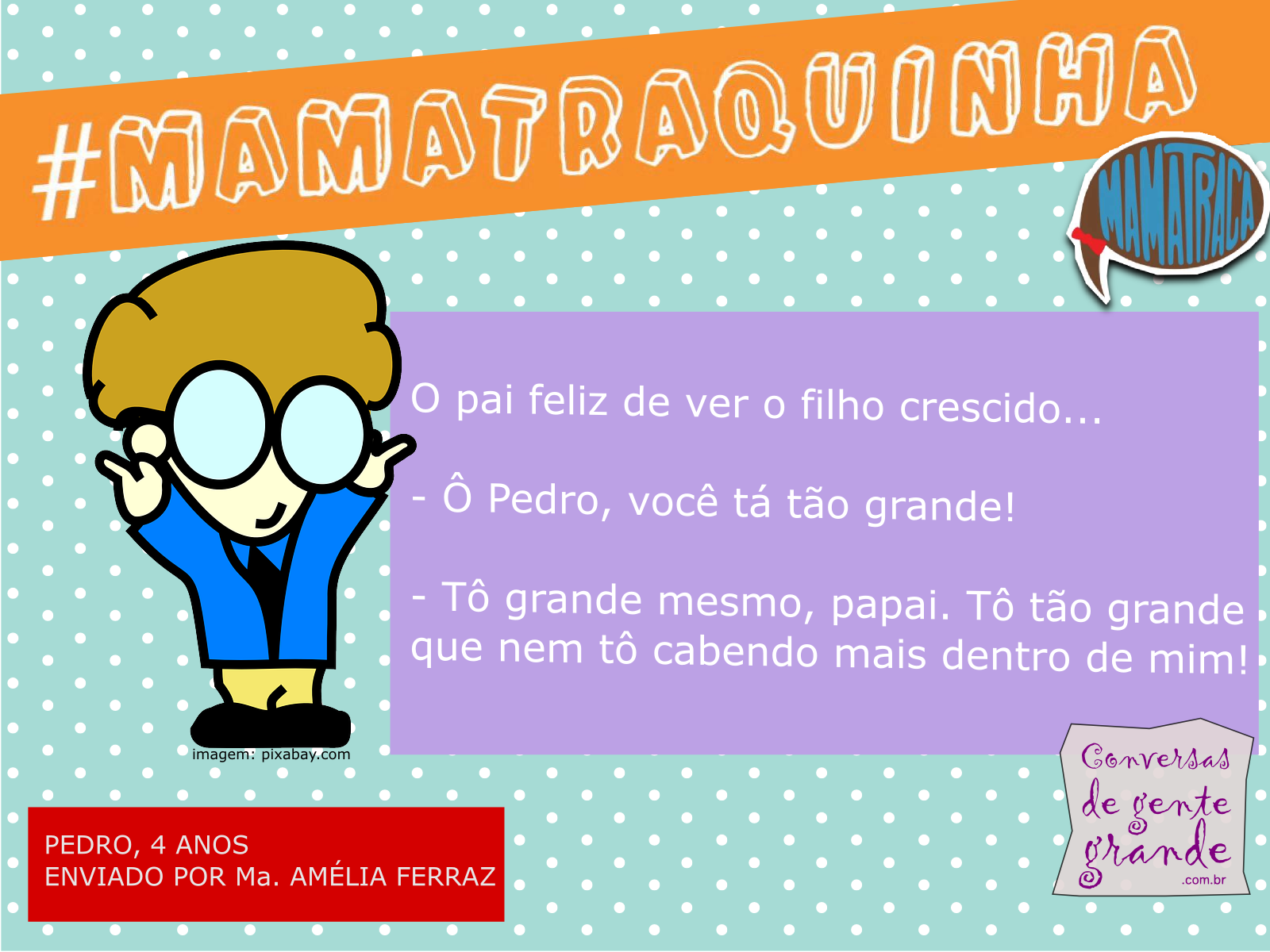 #MAMATRAQUINHA

MAMATRACA

O pai feliz de ver o filho crescido...

- Ô Pedro, você tá tão grande!

- Tô grande mesmo, papai. Tô tão grande que nem tô cabendo mais dentro de mim!

imagem: pixabay.com

PEDRO, 4 ANOS
ENVIADO POR Ma. AMÉLIA FERRAZ

Conversas de gente grande .com.br